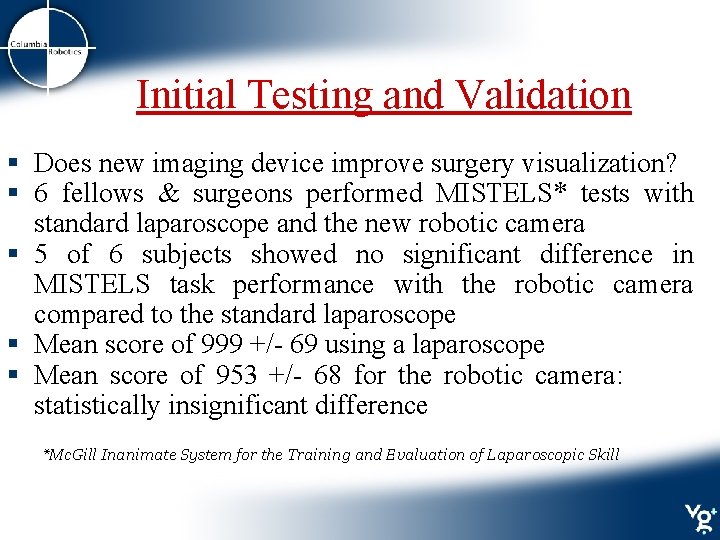 Columbia Robotics

Initial Testing and Validation

▪ Does new imaging device improve surgery visualization?
▪ 6 fellows & surgeons performed MISTELS* tests with standard laparoscope and the new robotic camera
▪ 5 of 6 subjects showed no significant difference in MISTELS task performance with the robotic camera compared to the standard laparoscope
▪ Mean score of 999 +/- 69 using a laparoscope
▪ Mean score of 953 +/- 68 for the robotic camera: statistically insignificant difference

*McGill Inanimate System for the Training and Evaluation of Laparoscopic Skill

Yg+